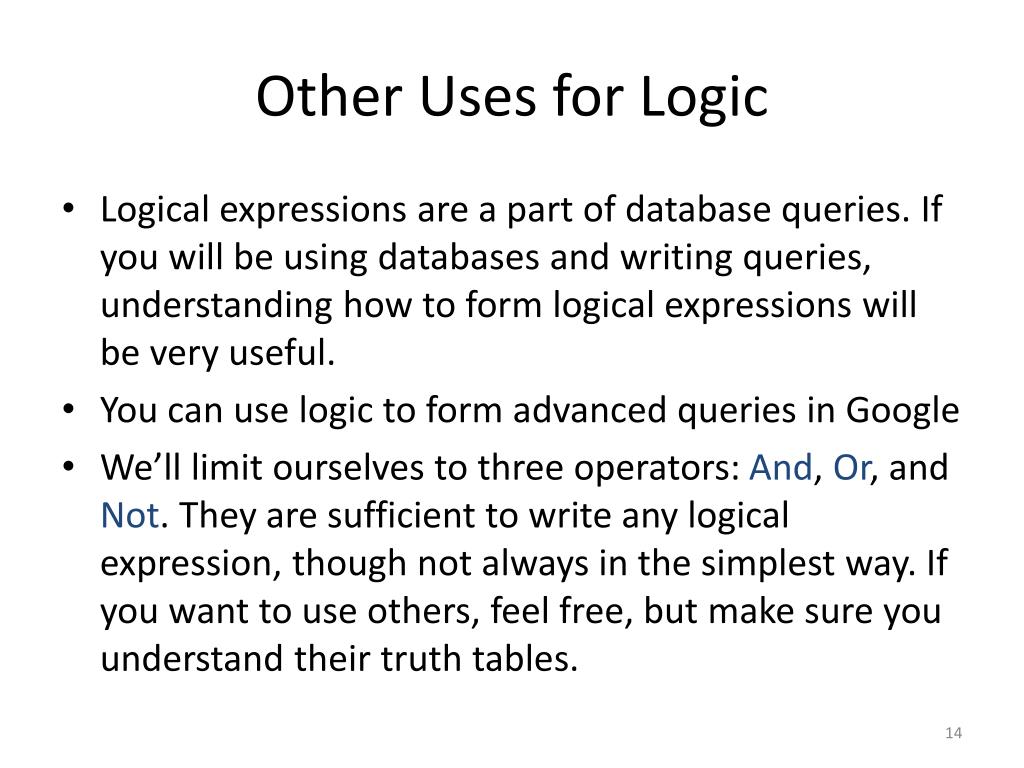 Other Uses for Logic

• Logical expressions are a part of database queries. If you will be using databases and writing queries, understanding how to form logical expressions will be very useful.
• You can use logic to form advanced queries in Google
• We'll limit ourselves to three operators: And, Or, and Not. They are sufficient to write any logical expression, though not always in the simplest way. If you want to use others, feel free, but make sure you understand their truth tables.

14